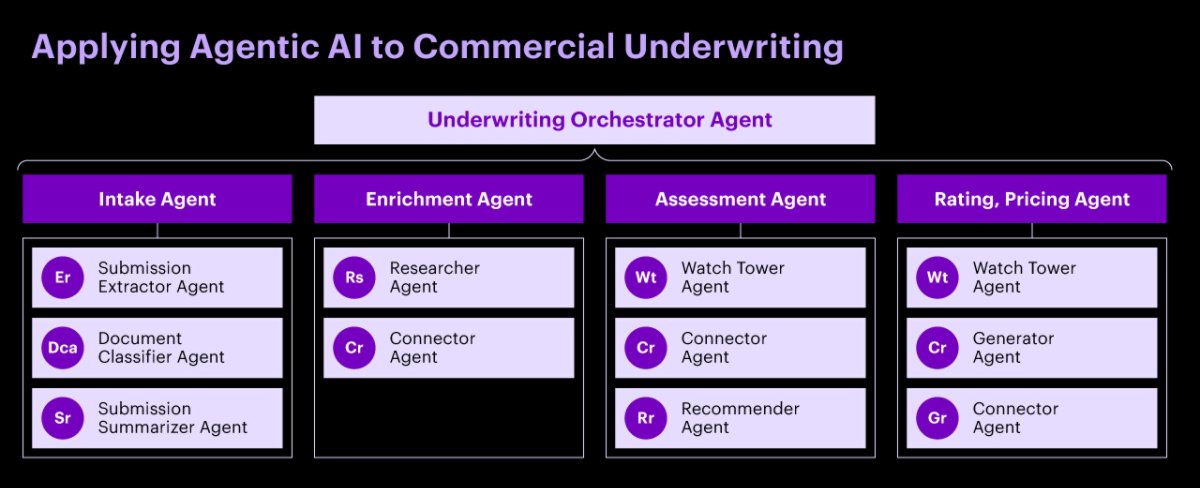 Applying Agentic AI to Commercial Underwriting

Underwriting Orchestrator Agent

Intake Agent

Er Submission Extractor Agent

Dca Document Classifier Agent

Sr Submission Summarizer Agent

Enrichment Agent

Rs Researcher Agent

Cr Connector Agent

Assessment Agent

Wt Watch Tower Agent

Cr Connector Agent

Rr Recommender Agent

Rating, Pricing Agent

Wt Watch Tower Agent

Cr Generator Agent

Gr Connector Agent